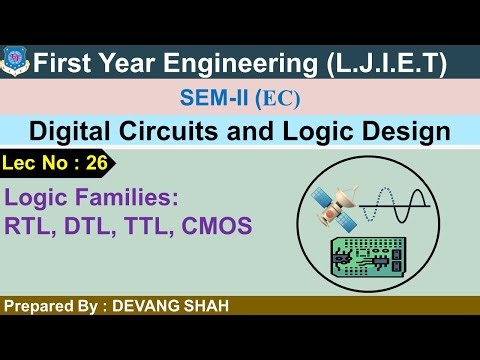 First Year Engineering (L.J.I.E.T)

SEM-II (EC)

Digital Circuits and Logic Design

Lec No : 26

Logic Families:
RTL, DTL, TTL, CMOS

Prepared By : DEVANG SHAH